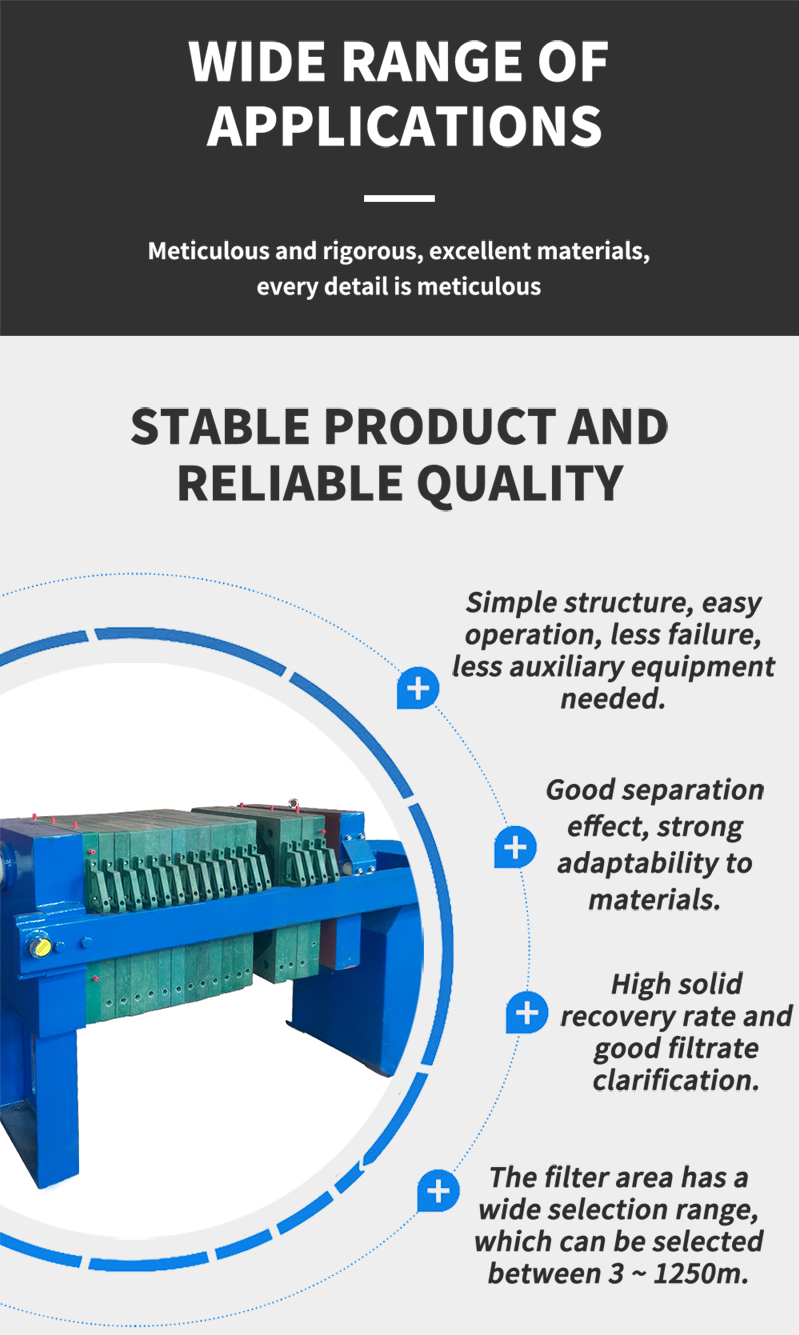 WIDE RANGE OF APPLICATIONS

Meticulous and rigorous, excellent materials, every detail is meticulous

STABLE PRODUCT AND RELIABLE QUALITY

Simple structure, easy operation, less failure, less auxiliary equipment needed.

Good separation effect, strong adaptability to materials.

High solid recovery rate and good filtrate clarification.

The filter area has a wide selection range, which can be selected between 3 ~ 1250m.